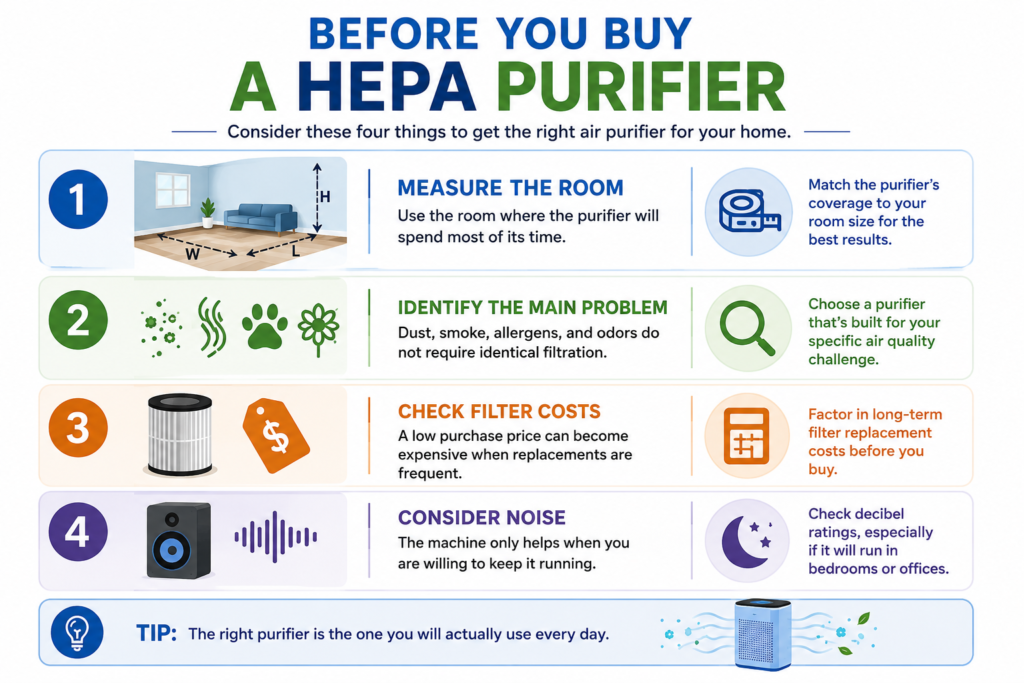 BEFORE YOU BUY
A HEPA PURIFIER

Consider these four things to get the right air purifier for your home.

1

H
W
L

MEASURE THE ROOM
Use the room where the purifier will spend most of its time.

Match the purifier's coverage to your room size for the best results.

2

IDENTIFY THE MAIN PROBLEM
Dust, smoke, allergens, and odors do not require identical filtration.

Choose a purifier that's built for your specific air quality challenge.

3

$

CHECK FILTER COSTS
A low purchase price can become expensive when replacements are frequent.

Factor in long-term filter replacement costs before you buy.

4

CONSIDER NOISE
The machine only helps when you are willing to keep it running.

Check decibel ratings, especially if it will run in bedrooms or offices.

TIP: The right purifier is the one you will actually use every day.